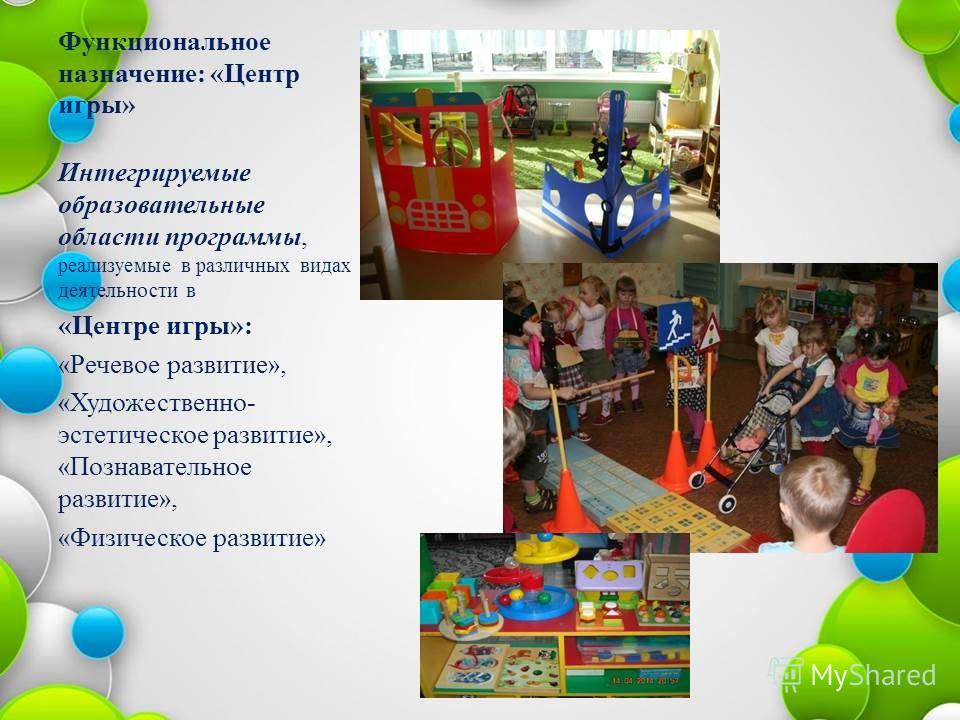 Функциональное назначение: «Центр игры»

Интегрируемые образовательные области программы, реализуемые в различных видах деятельности в

«Центре игры»:

«Речевое развитие»,

«Художественно-эстетическое развитие»,

«Познавательное развитие»,

«Физическое развитие»

MyShared